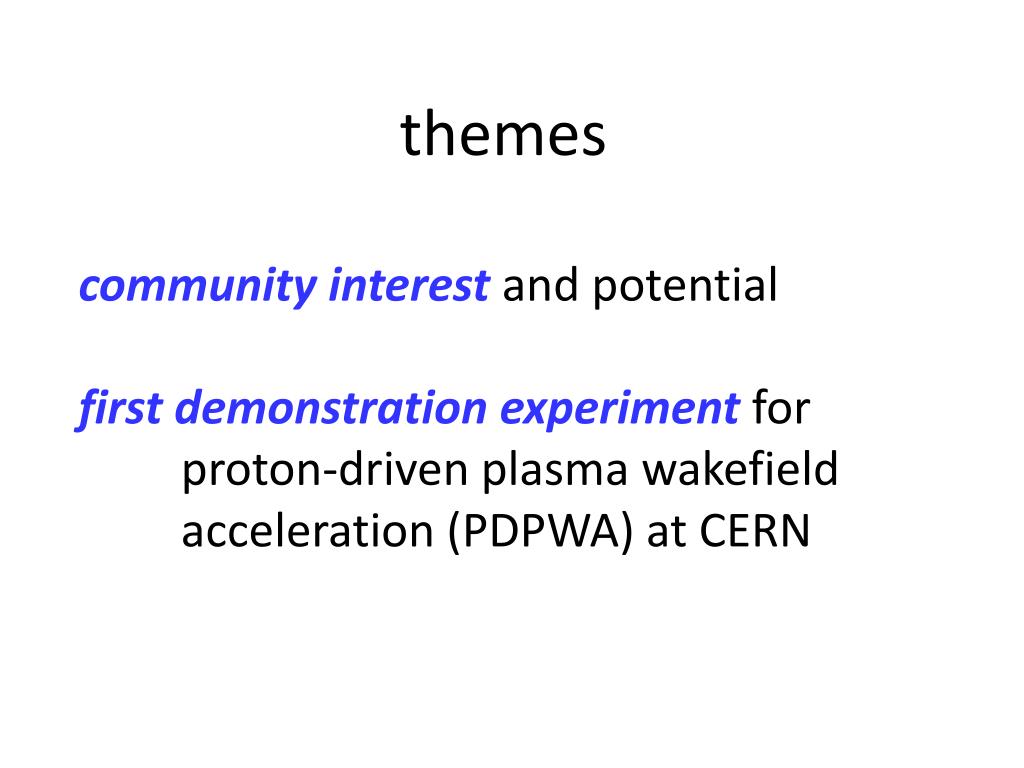 themes

community interest and potential

first demonstration experiment for proton-driven plasma wakefield acceleration (PDPWA) at CERN